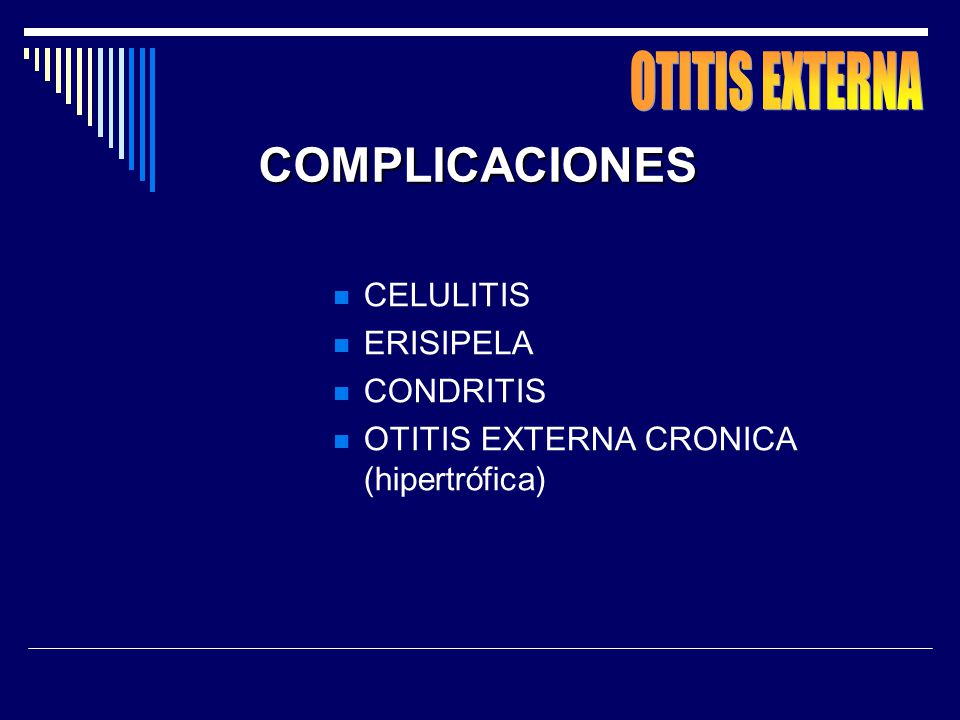 OTITIS EXTERNA

COMPLICACIONES

- CELULITIS
- ERISIPELA
- CONDRITIS
- OTITIS EXTERNA CRONICA (hipertrófica)